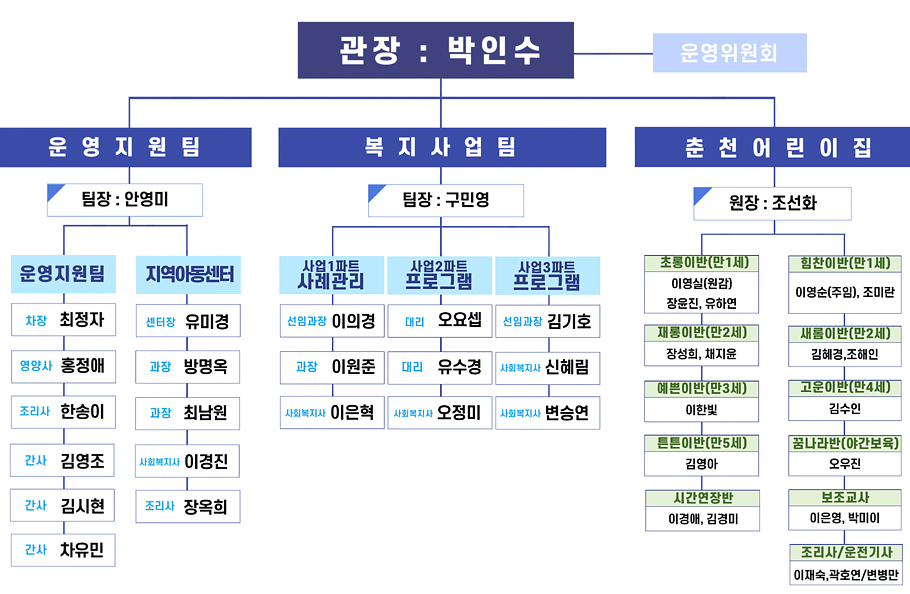 관장 : 박인수

운영위원회

운영지원팀

팀장 : 안영미

운영지원팀

차장 최정자

영양사 홍정애

조리사 한송이

간사 김영조

간사 김시현

간사 차유민

지역아동센터

센터장 유미경

과장 방명옥

과장 최남원

사회복지사 이경진

조리사 장옥희

복지사업팀

팀장 : 구민영

사업1파트
사례관리

선임과장 이의경

과장 이원준

사회복지사 이은혁

사업2파트
프로그램

대리 오요셉

대리 유수경

사회복지사 오정미

사업3파트
프로그램

선임과장 김기호

사회복지사 신혜림

사회복지사 변승연

춘천어린이집

원장 : 조선화

초롱이반(만1세)
이영실(원감)
장윤진, 유하연

재롱이반(만2세)
장성희, 채지윤

예쁜이반(만3세)
이한빛

튼튼이반(만5세)
김영아

시간연장반
이경애, 김경미

힘찬이반(만1세)
이영순(주임), 조미란

새롬이반(만2세)
김혜경,조해인

고운이반(만4세)
김수인

꿈나라반(야간보육)
오우진

보조교사
이은영, 박미이

조리사/운전기사
이재숙,곽호연/변병만